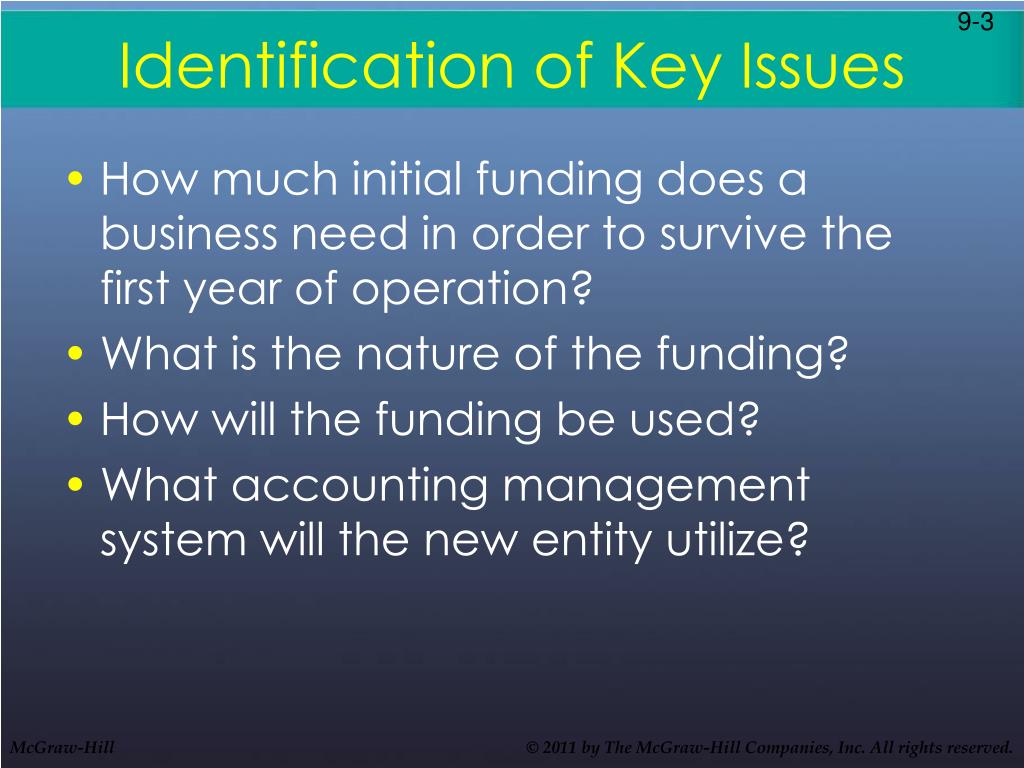 9-3

Identification of Key Issues

• How much initial funding does a business need in order to survive the first year of operation?
• What is the nature of the funding?
• How will the funding be used?
• What accounting management system will the new entity utilize?

McGraw-Hill

© 2011 by The McGraw-Hill Companies, Inc. All rights reserved.